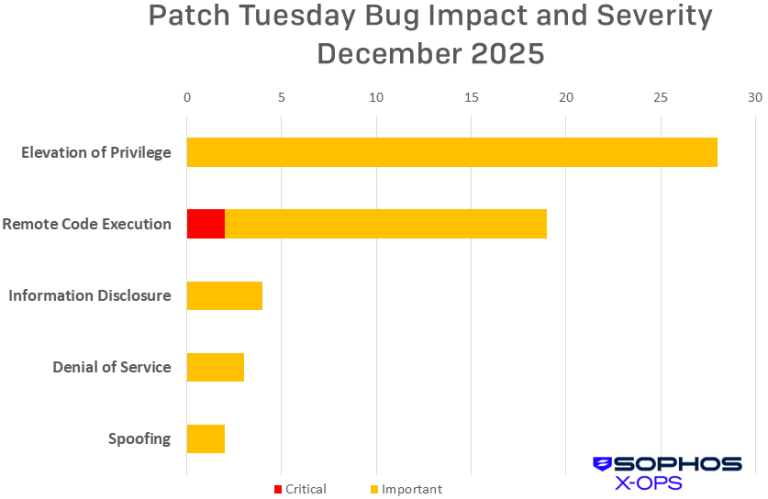 Patch Tuesday Bug Impact and Severity
December 2025

0 5 10 15 20 25 30

Elevation of Privilege

Remote Code Execution

Information Disclosure

Denial of Service

Spoofing

Critical Important

SOPHOS
X-OPS